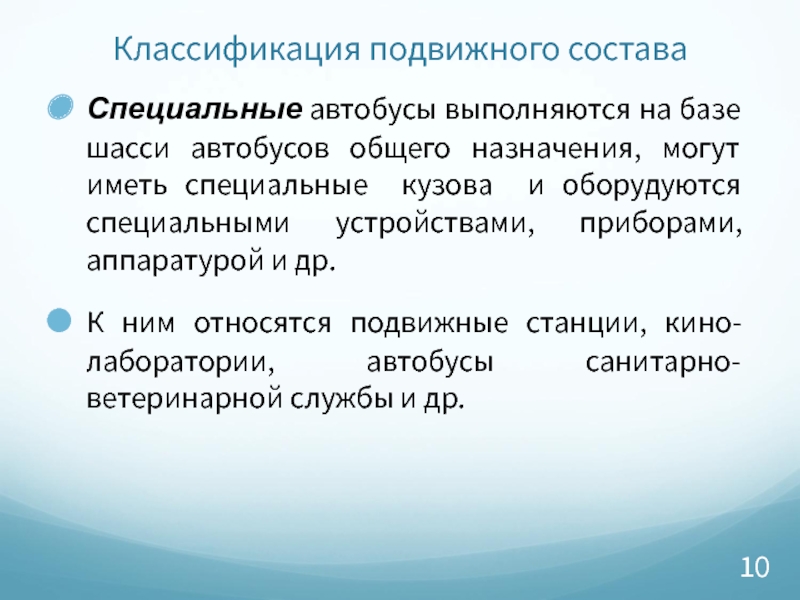 Классификация подвижного состава

Специальные автобусы выполняются на базе шасси автобусов общего назначения, могут иметь специальные кузова и оборудуются специальными устройствами, приборами, аппаратурой и др.

К ним относятся подвижные станции, кинолаборатории, автобусы санитарно-ветеринарной службы и др.

10